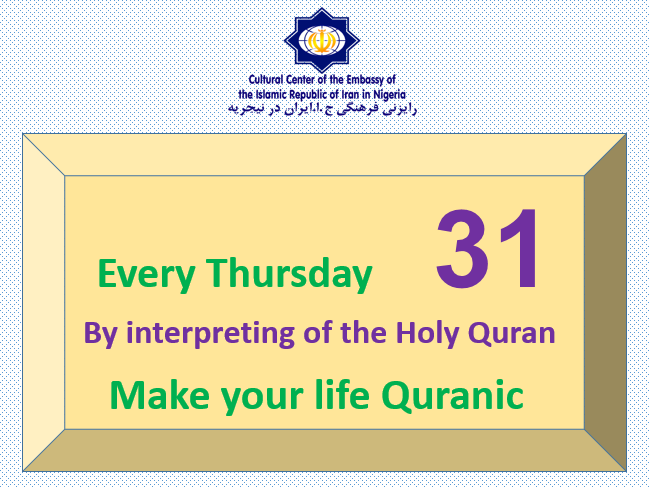 Cultural Center of the Embassy of the Islamic Republic of Iran in Nigeria
رایزنی فرهنگی ج.ا.ایران در نیجریه

Every Thursday 31

By interpreting of the Holy Quran

Make your life Quranic